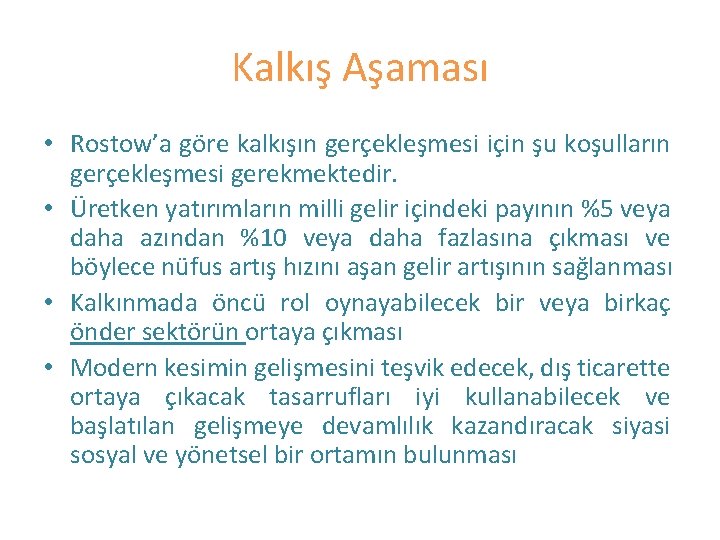 Kalkış Aşaması

• Rostow'a göre kalkışın gerçekleşmesi için şu koşulların gerçekleşmesi gerekmektedir.

• Üretken yatırımların milli gelir içindeki payının %5 veya daha azından %10 veya daha fazlasına çıkması ve böylece nüfus artış hızını aşan gelir artışının sağlanması

• Kalkınmada öncü rol oynayabilecek bir veya birkaç önder sektörün ortaya çıkması

• Modern kesimin gelişmesini teşvik edecek, dış ticarette ortaya çıkacak tasarrufları iyi kullanabilecek ve başlatılan gelişmeye devamlılık kazandıracak siyasi sosyal ve yönetsel bir ortamın bulunması